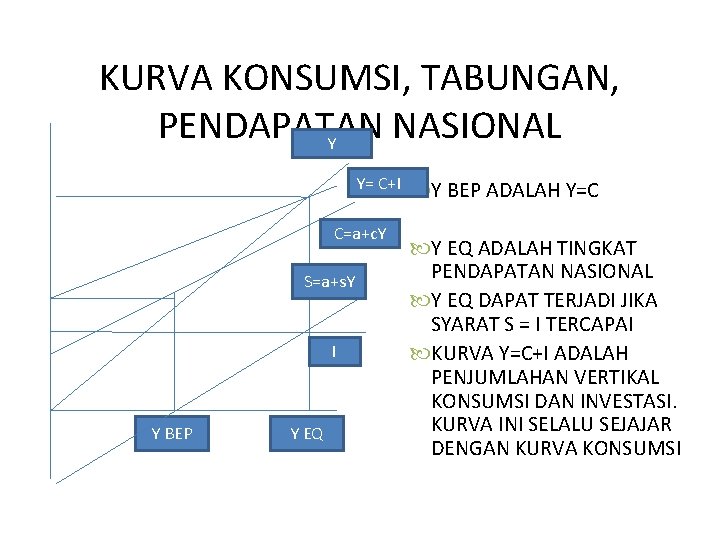 KURVA KONSUMSI, TABUNGAN, PENDAPATAN NASIONAL

Y

Y= C+I

C=a+cY

S=a+sY

I

Y BEP

Y EQ

Y BEP ADALAH Y=C

Y EQ ADALAH TINGKAT PENDAPATAN NASIONAL

Y EQ DAPAT TERJADI JIKA SYARAT S = I TERCAPAI

KURVA Y=C+I ADALAH PENJUMLAHAN VERTIKAL KONSUMSI DAN INVESTASI. KURVA INI SELALU SEJAJAR DENGAN KURVA KONSUMSI